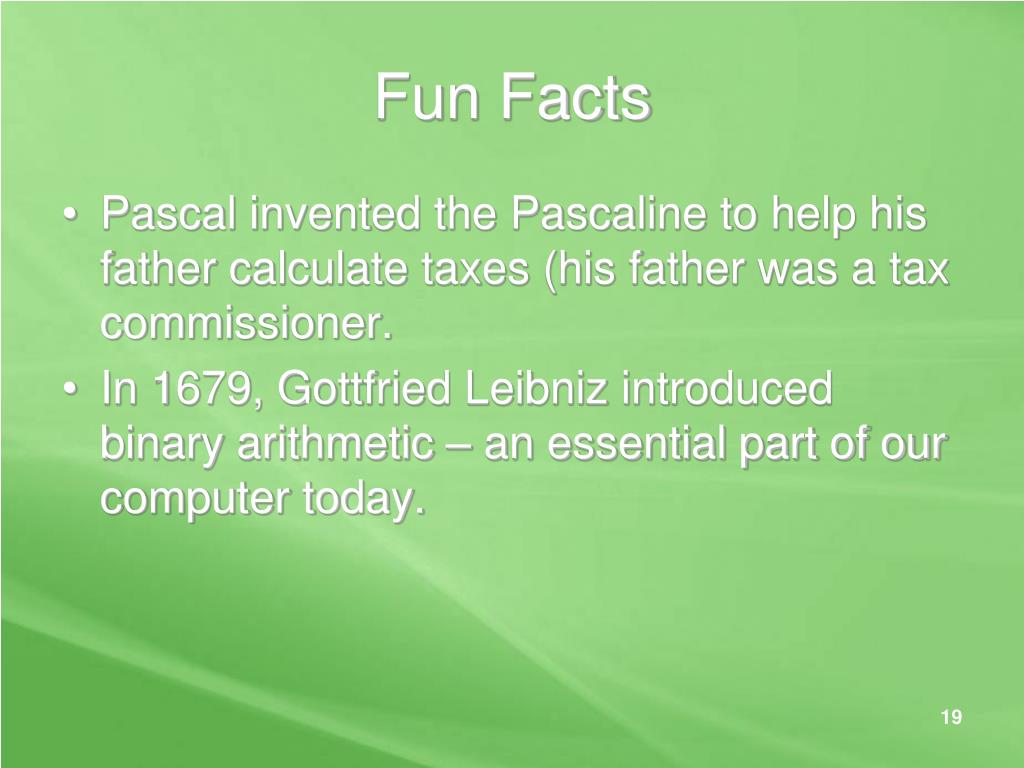 Fun Facts

• Pascal invented the Pascaline to help his father calculate taxes (his father was a tax commissioner.
• In 1679, Gottfried Leibniz introduced binary arithmetic – an essential part of our computer today.

19